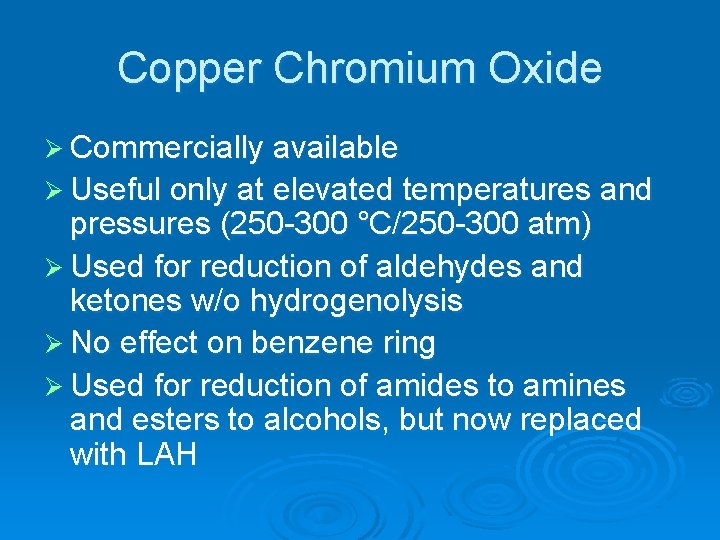 Copper Chromium Oxide

➢ Commercially available

➢ Useful only at elevated temperatures and pressures (250-300 °C/250-300 atm)

➢ Used for reduction of aldehydes and ketones w/o hydrogenolysis

➢ No effect on benzene ring

➢ Used for reduction of amides to amines and esters to alcohols, but now replaced with LAH